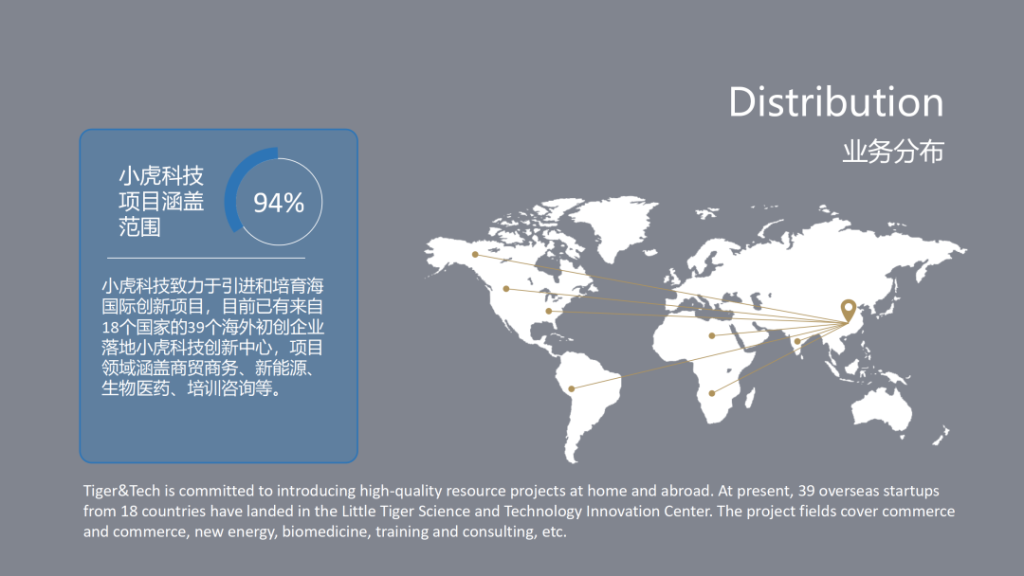 Distribution
业务分布

小虎科技项目涵盖范围

94%

小虎科技致力于引进和培育海国际创新项目，目前已有来自18个国家的39个海外初创企业落地小虎科技创新中心，项目领域涵盖商贸商务、新能源、生物医药、培训咨询等。

Tiger&Tech is committed to introducing high-quality resource projects at home and abroad. At present, 39 overseas startups from 18 countries have landed in the Little Tiger Science and Technology Innovation Center. The project fields cover commerce and commerce, new energy, biomedicine, training and consulting, etc.